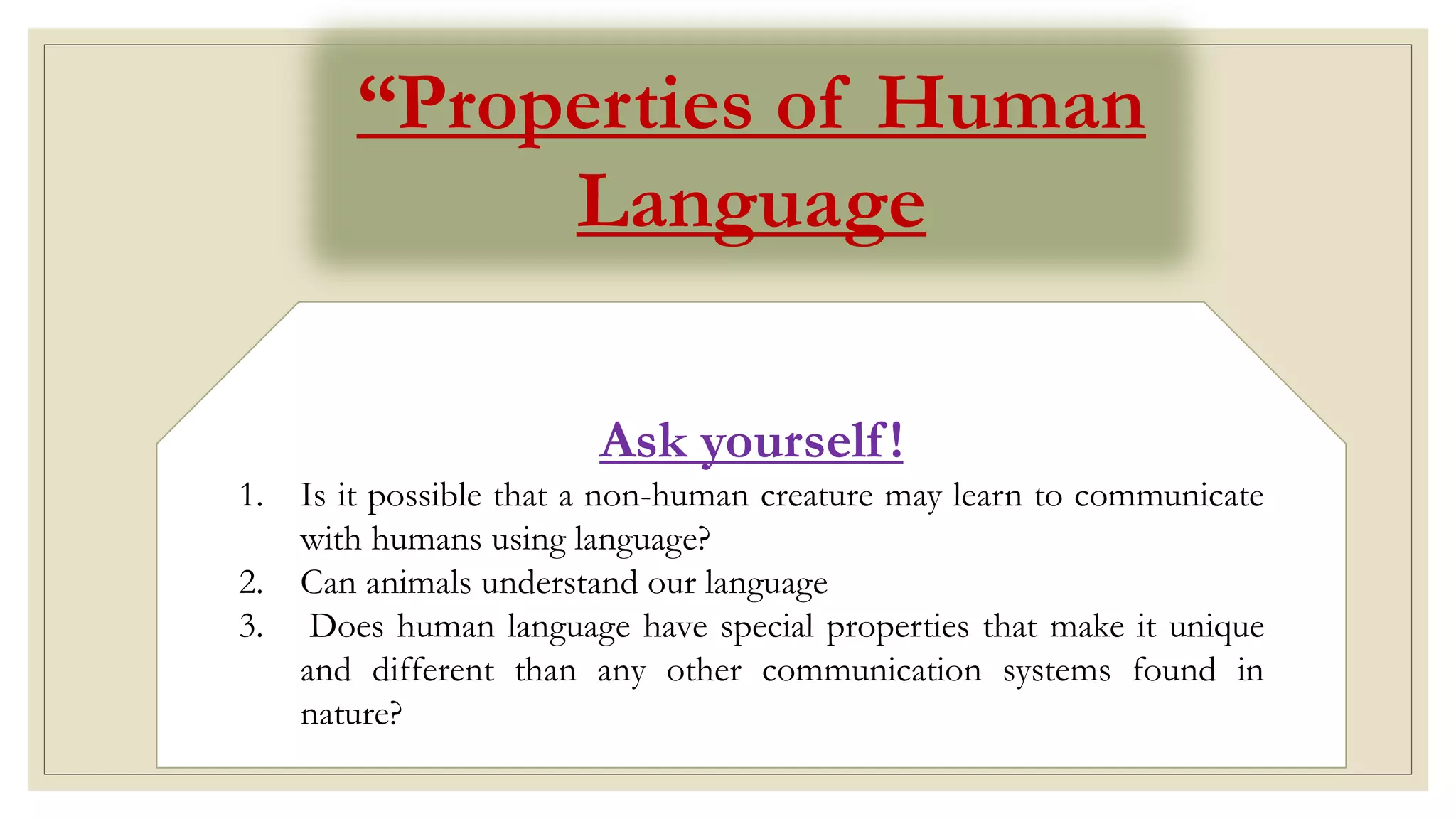 “Properties of Human Language

Ask yourself!

1. Is it possible that a non-human creature may learn to communicate with humans using language?
2. Can animals understand our language
3. Does human language have special properties that make it unique and different than any other communication systems found in nature?